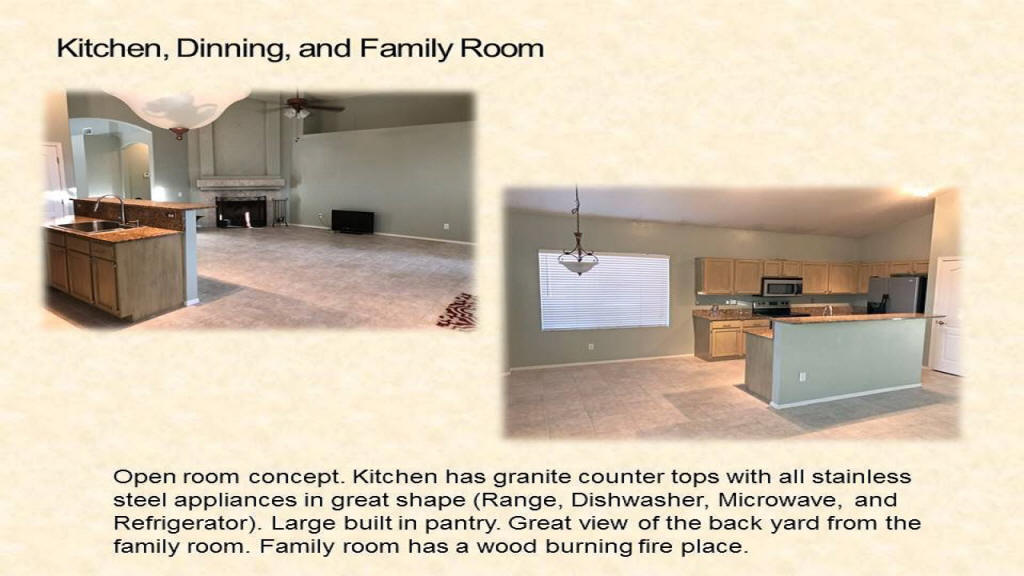 Kitchen, Dinning, and Family Room

Open room concept. Kitchen has granite counter tops with all stainless steel appliances in great shape (Range, Dishwasher, Microwave, and Refrigerator). Large built in pantry. Great view of the back yard from the family room. Family room has a wood burning fire place.